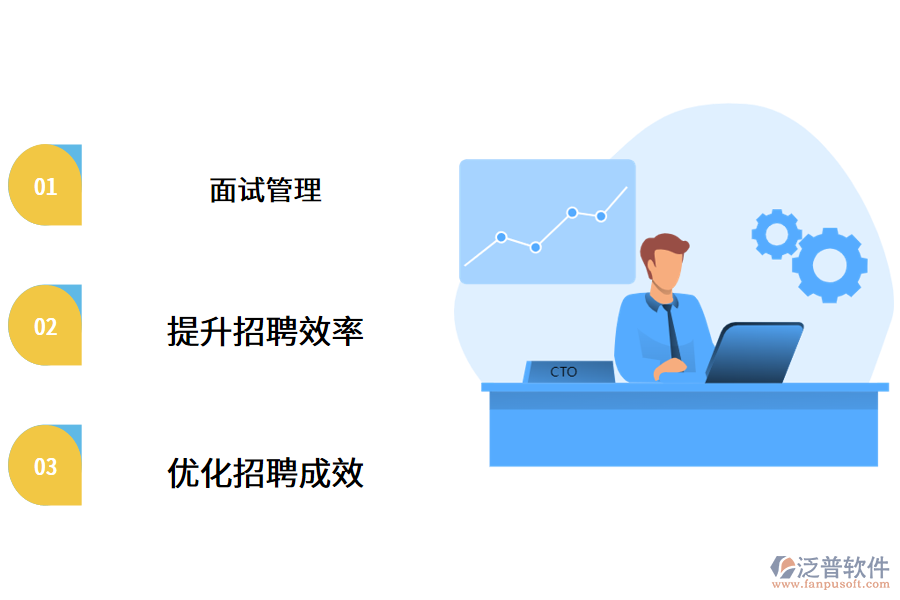 01

面试管理

02

提升招聘效率

03

优化招聘成效

CTO

泛普软件
www.fanpusoft.com